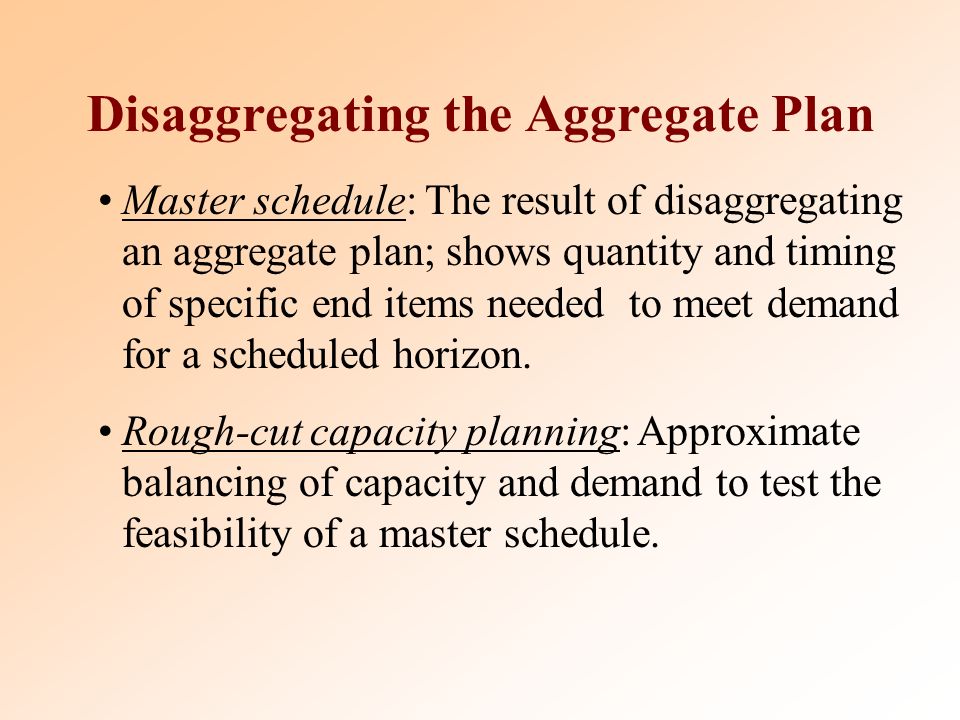 Disaggregating the Aggregate Plan

• Master schedule: The result of disaggregating an aggregate plan; shows quantity and timing of specific end items needed to meet demand for a scheduled horizon.

• Rough-cut capacity planning: Approximate balancing of capacity and demand to test the feasibility of a master schedule.